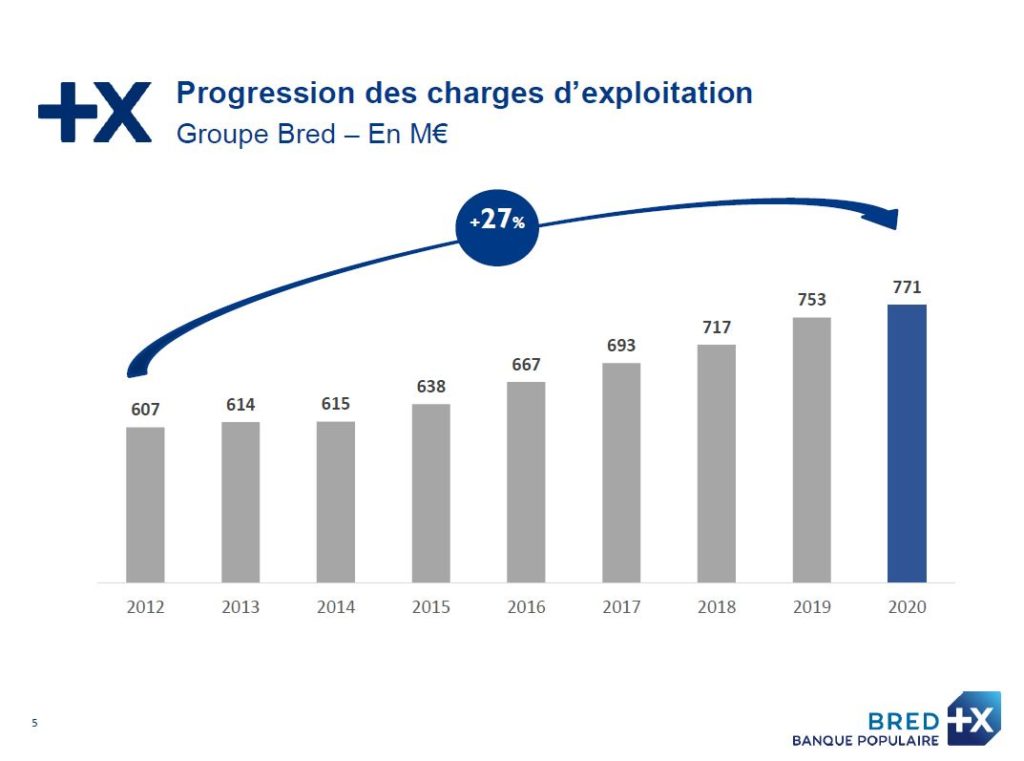 +X

Progression des charges d'exploitation
Groupe Bred – En M€

+27%

607 614 615 638 667 693 717 753 771

2012 2013 2014 2015 2016 2017 2018 2019 2020

5

BRED +X
BANQUE POPULAIRE